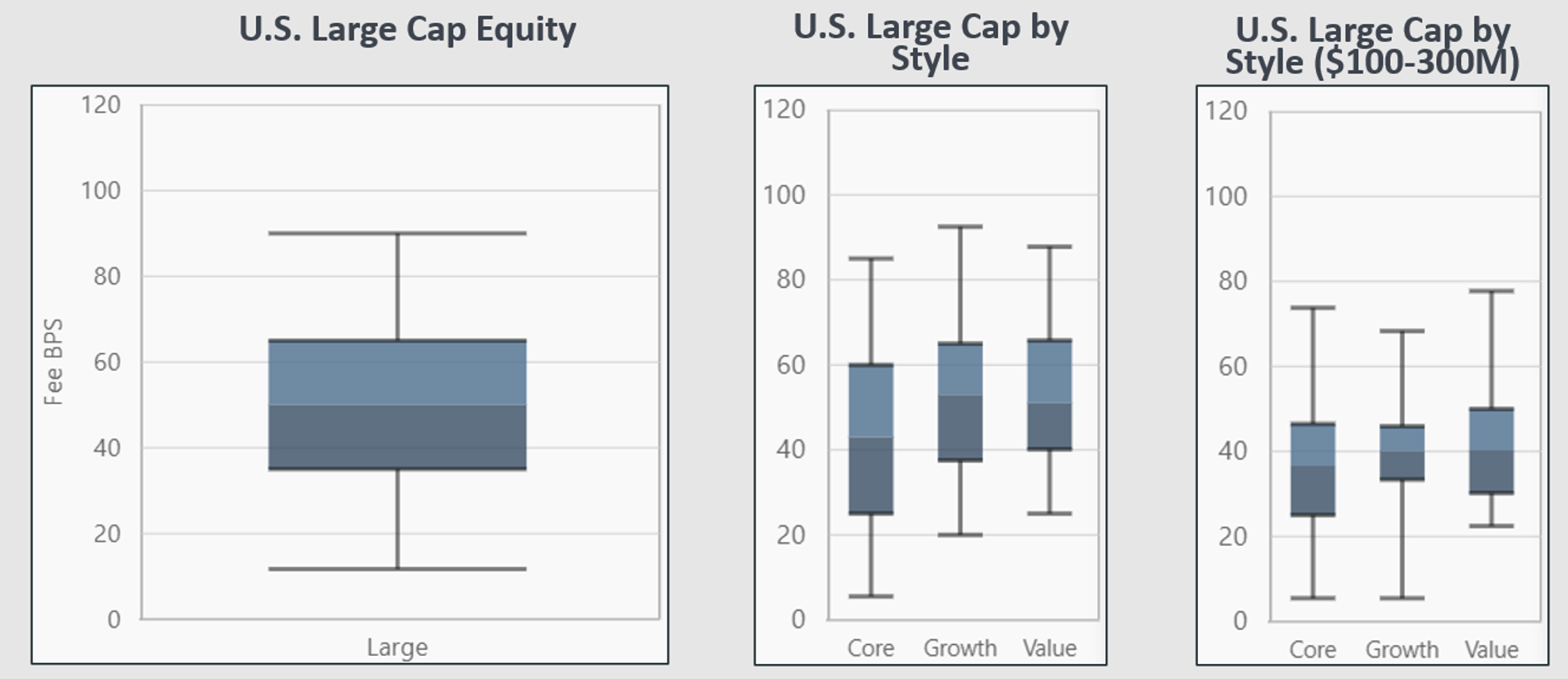 U.S. Large Cap Equity

120
100
80
60
40
20
0
Fee BPS
Large

U.S. Large Cap by Style

120
100
80
60
40
20
0
Core Growth Value

U.S. Large Cap by Style ($100-300M)

120
100
80
60
40
20
0
Core Growth Value